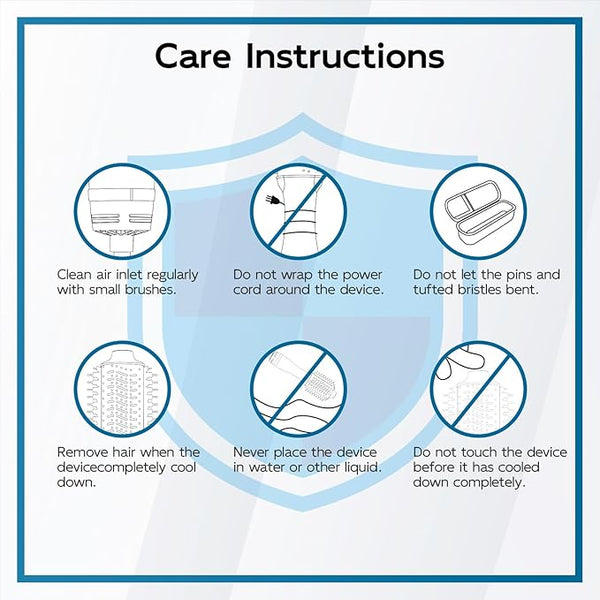 Care Instructions

Clean air inlet regularly with small brushes.

Do not wrap the power cord around the device.

Do not let the pins and tufted bristles bent.

Remove hair when the devicecompletely cool down.

Never place the device in water or other liquid.

Do not touch the device before it has cooled down completely.